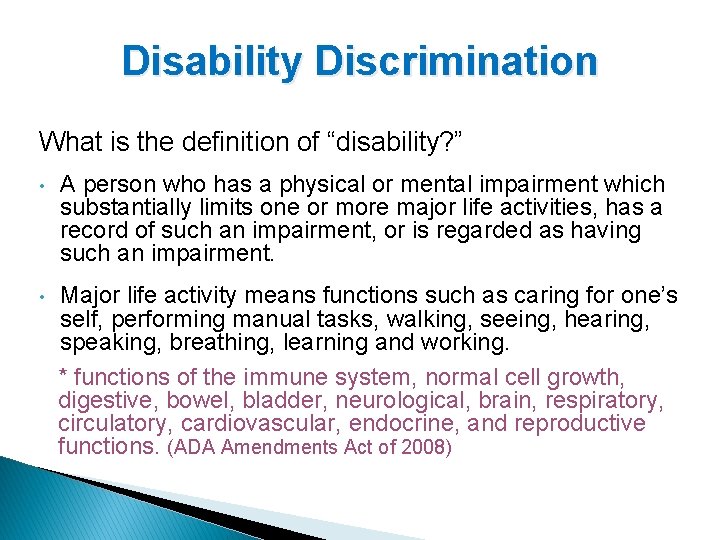 Disability Discrimination

What is the definition of “disability?”

• A person who has a physical or mental impairment which substantially limits one or more major life activities, has a record of such an impairment, or is regarded as having such an impairment.

• Major life activity means functions such as caring for one’s self, performing manual tasks, walking, seeing, hearing, speaking, breathing, learning and working.

* functions of the immune system, normal cell growth, digestive, bowel, bladder, neurological, brain, respiratory, circulatory, cardiovascular, endocrine, and reproductive functions. (ADA Amendments Act of 2008)